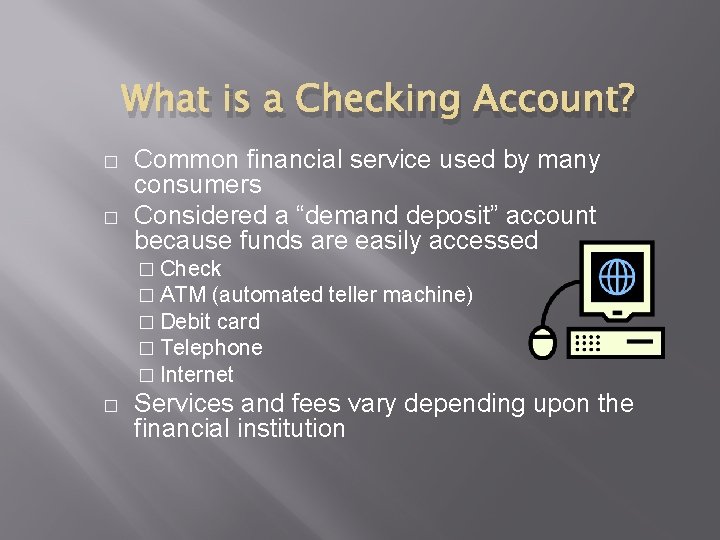 What is a Checking Account?

□ Common financial service used by many consumers

□ Considered a “demand deposit” account because funds are easily accessed

□ Check
□ ATM (automated teller machine)
□ Debit card
□ Telephone
□ Internet

□ Services and fees vary depending upon the financial institution